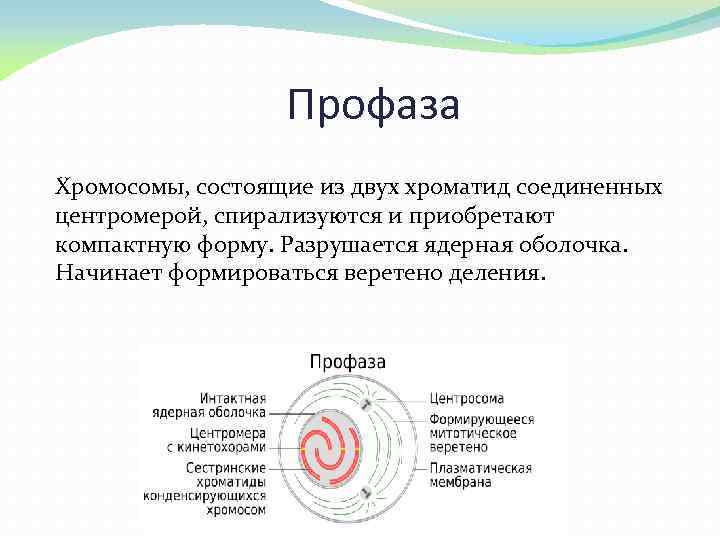 Профаза

Хромосомы, состоящие из двух хроматид соединенных центромерой, спирализуются и приобретают компактную форму. Разрушается ядерная оболочка. Начинает формироваться веретено деления.

Профаза

Интактная ядерная оболочка

Центромера с кинетохорами

Сестринские хроматиды конденсирующихся хромосом

Центросома

Формирующееся митотическое веретено

Плазматическая мембрана